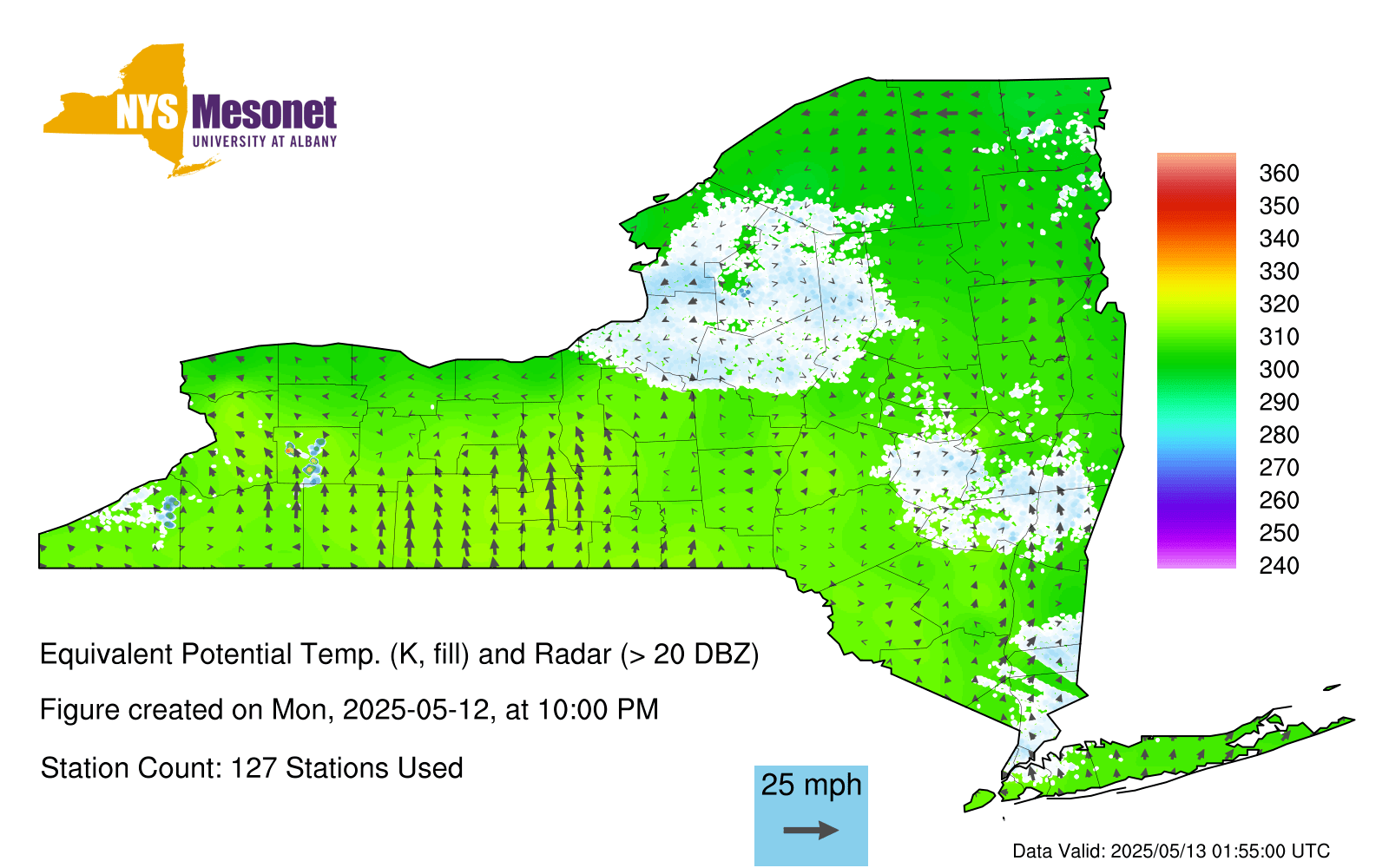 NYS Mesonet
UNIVERSITY AT ALBANY

360
350
340
330
320
310
300
290
280
270
260
250
240

Equivalent Potential Temp. (K, fill) and Radar (> 20 DBZ)

Figure created on Mon, 2025-05-12, at 10:00 PM

Station Count: 127 Stations Used

25 mph

Data Valid: 2025/05/13 01:55:00 UTC